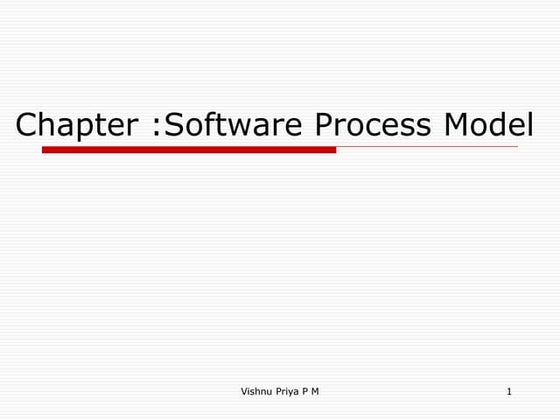 Chapter :Software Process Model

Vishnu Priya P M

1